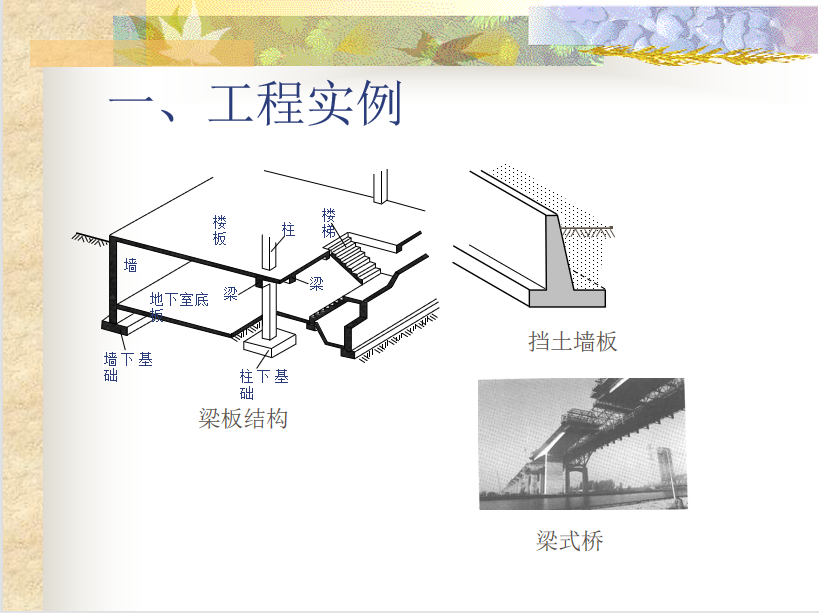 一、工程实例

楼板

柱

楼梯

墙

梁

梁

地下室底板

墙下基础

柱下基础

梁板结构

挡土墙板

梁式桥